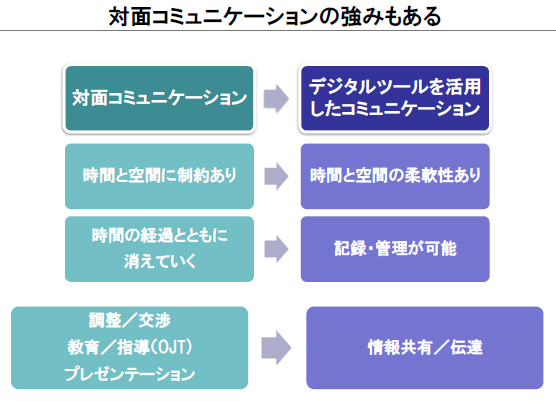 対面コミュニケーションの強みもある

対面コミュニケーション

デジタルツールを活用したコミュニケーション

時間と空間に制約あり

時間と空間の柔軟性あり

時間の経過とともに消えていく

記録・管理が可能

調整／交渉
教育／指導(OJT)
プレゼンテーション

情報共有／伝達